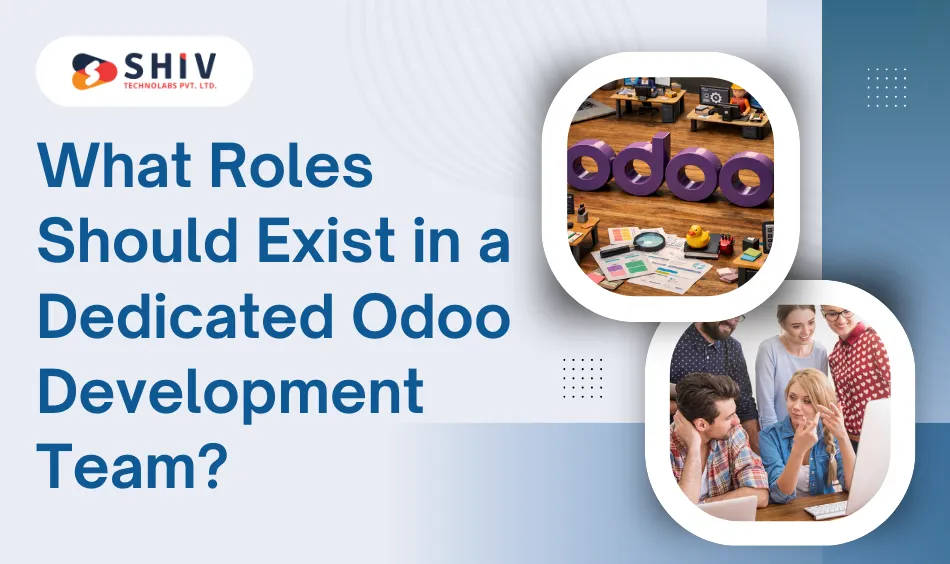 SHIV
TECHNOLABS PVT. LTD.

What Roles Should Exist in a Dedicated Odoo Development Team?

odoo